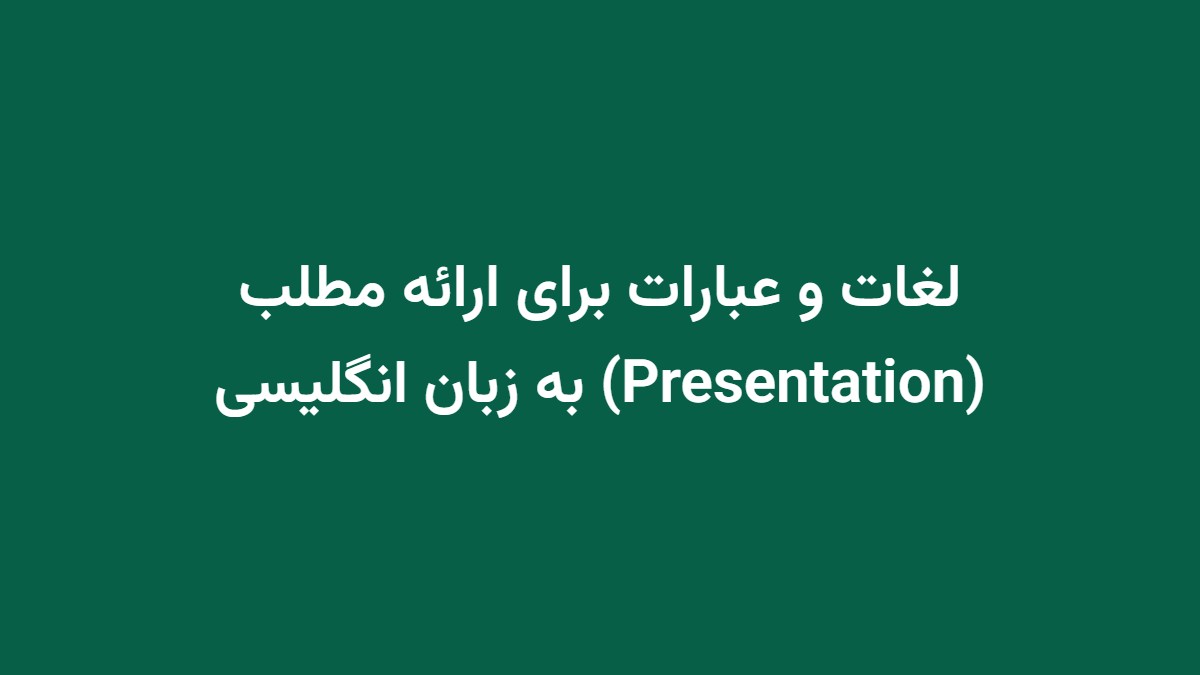 لغات و عبارات برای ارائه مطلب (Presentation) به زبان انگلیسی